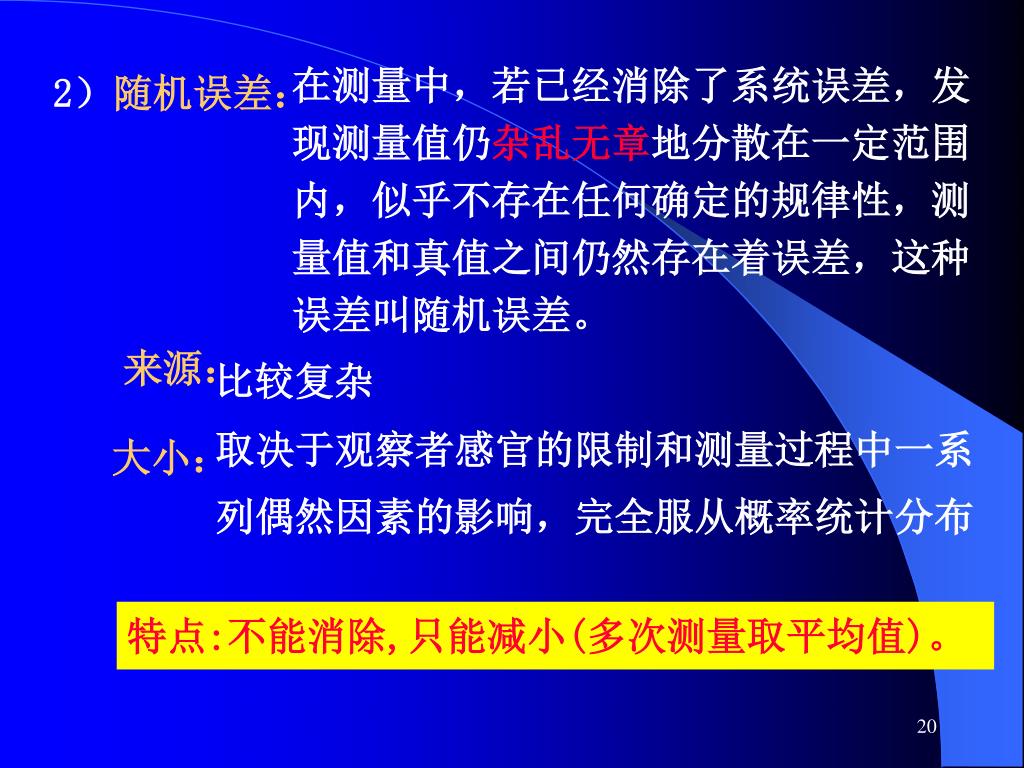 2）随机误差:在测量中，若已经消除了系统误差，发现测量值仍杂乱无章地分散在一定范围内，似乎不存在任何确定的规律性，测量值和真值之间仍然存在着误差，这种误差叫随机误差。

来源:比较复杂

大小:取决于观察者感官的限制和测量过程中一系列偶然因素的影响，完全服从概率统计分布

特点:不能消除,只能减小(多次测量取平均值)。

20